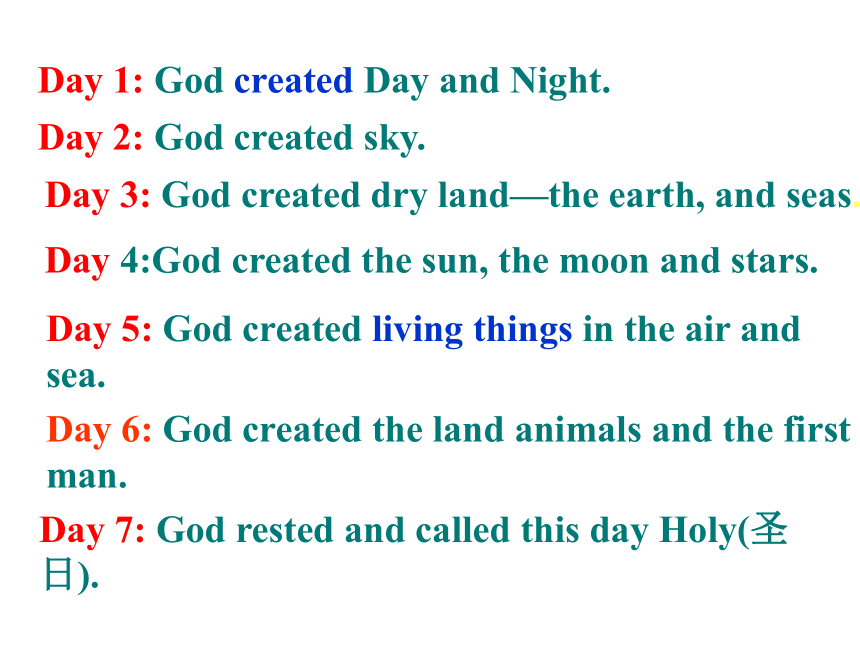 Day 1: God created Day and Night.

Day 2: God created sky.

Day 3: God created dry land—the earth, and seas.

Day 4:God created the sun, the moon and stars.

Day 5: God created living things in the air and sea.

Day 6: God created the land animals and the first man.

Day 7: God rested and called this day Holy(圣日).